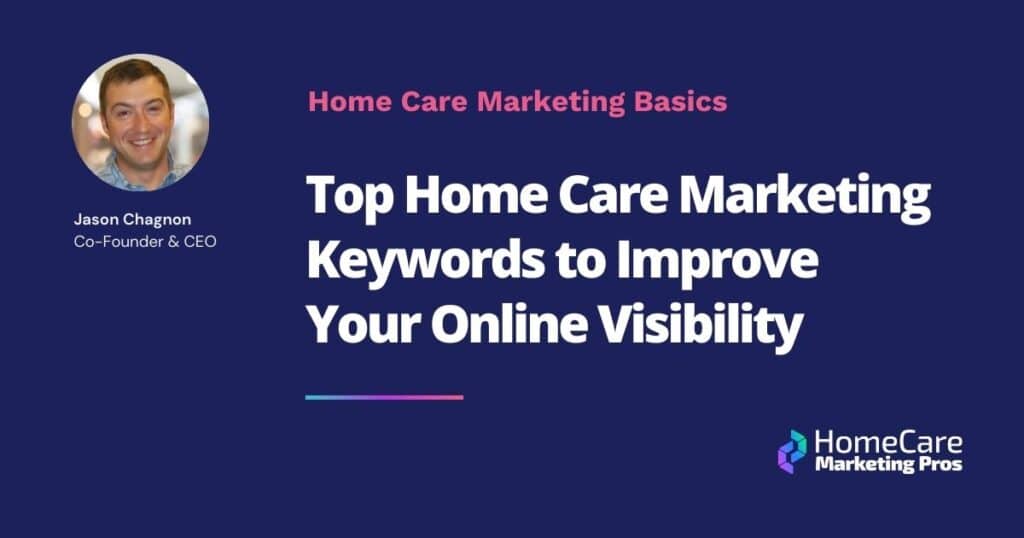 Jason Chagnon
Co-Founder & CEO

Home Care Marketing Basics

Top Home Care Marketing Keywords to Improve Your Online Visibility

HomeCare
Marketing Pros